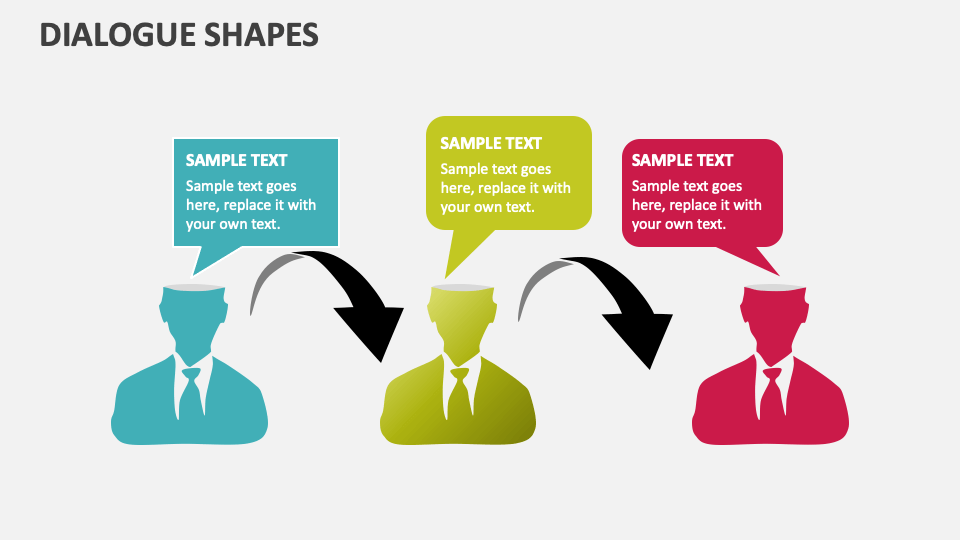 DIALOGUE SHAPES

SAMPLE TEXT
Sample text goes here, replace it with your own text.

SAMPLE TEXT
Sample text goes here, replace it with your own text.

SAMPLE TEXT
Sample text goes here, replace it with your own text.